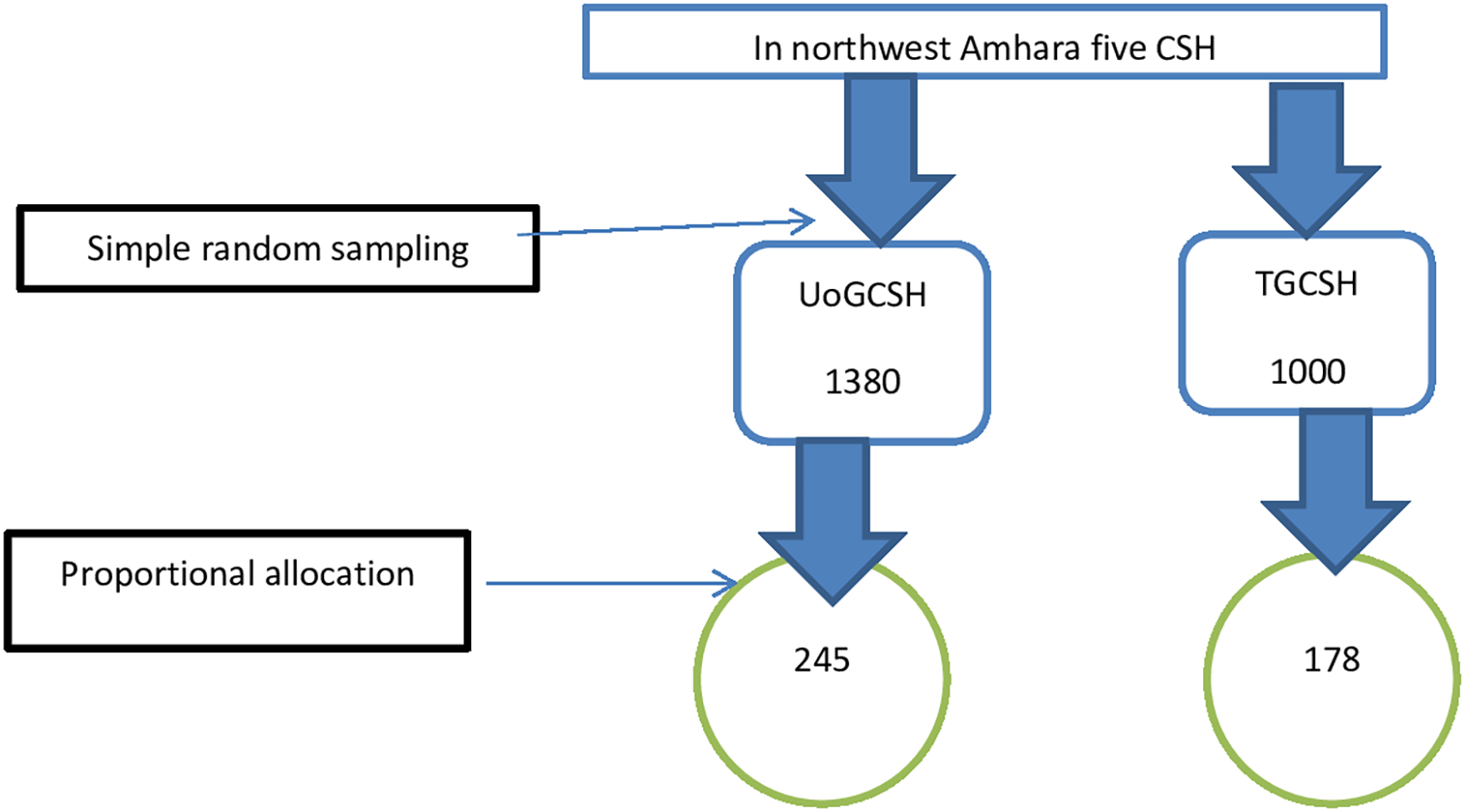 In northwest Amhara five CSH

Simple random sampling

UoGCSH

1380

TGCSH

1000

Proportional allocation

245

178